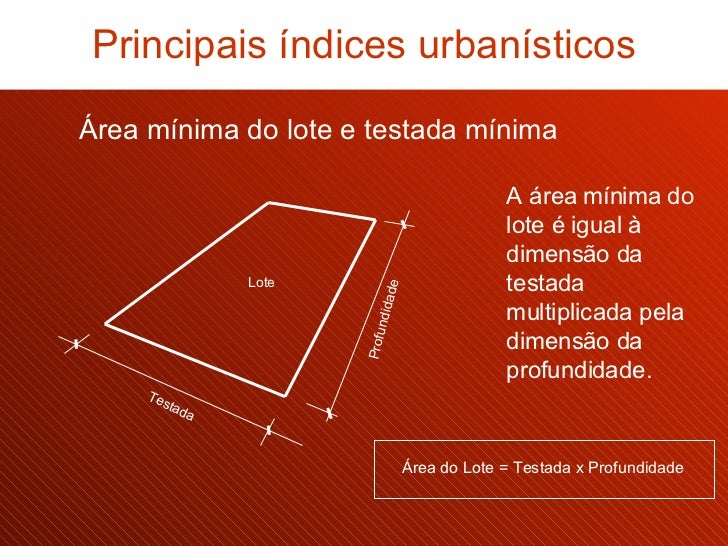 Principais índices urbanísticos

Área mínima do lote e testada mínima

Lote

Profundidade

Testada

A área mínima do lote é igual à dimensão da testada multiplicada pela dimensão da profundidade.

Área do Lote = Testada x Profundidade